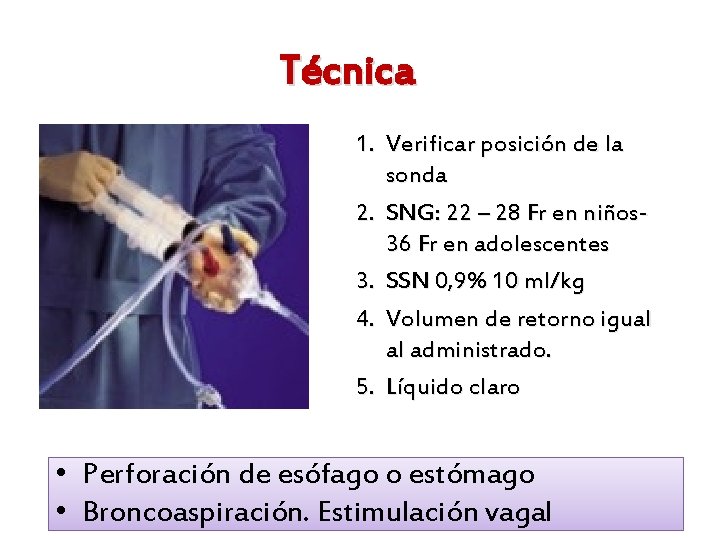 Técnica

1. Verificar posición de la sonda
2. SNG: 22 – 28 Fr en niños- 36 Fr en adolescentes
3. SSN 0,9% 10 ml/kg
4. Volumen de retorno igual al administrado.
5. Líquido claro

• Perforación de esófago o estómago
• Broncoaspiración. Estimulación vagal